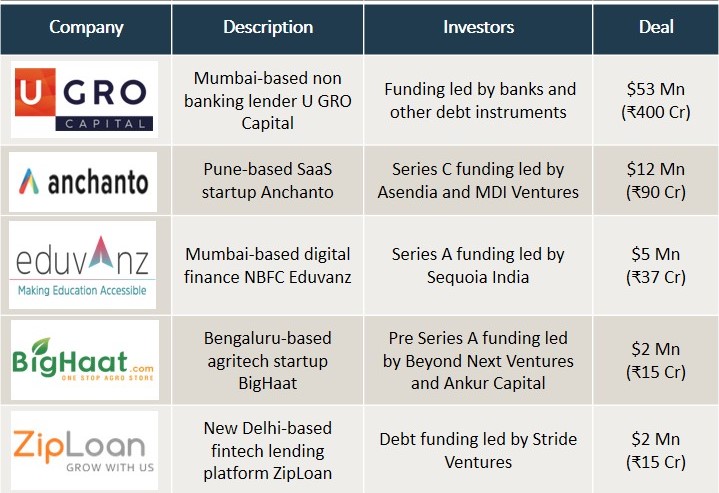 | Company | Description | Investors | Deal |
|---|---|---|---|
| U GRO CAPITAL | Mumbai-based non banking lender U GRO Capital | Funding led by banks and other debt instruments | \$53 Mn (₹400 Cr) |
| anchanto | Pune-based SaaS startup Anchanto | Series C funding led by Asendia and MDI Ventures | \$12 Mn (₹90 Cr) |
| eduvanz Making Education Accessible | Mumbai-based digital finance NBFC Eduvanz | Series A funding led by Sequoia India | \$5 Mn (₹37 Cr) |
| BigHaat.com ONE STOP AGRO STORE | Bengaluru-based agritech startup BigHaat | Pre Series A funding led by Beyond Next Ventures and Ankur Capital | \$2 Mn (₹15 Cr) |
| ZipLoan GROW WITH US | New Delhi-based fintech lending platform ZipLoan | Debt funding led by Stride Ventures | \$2 Mn (₹15 Cr) |